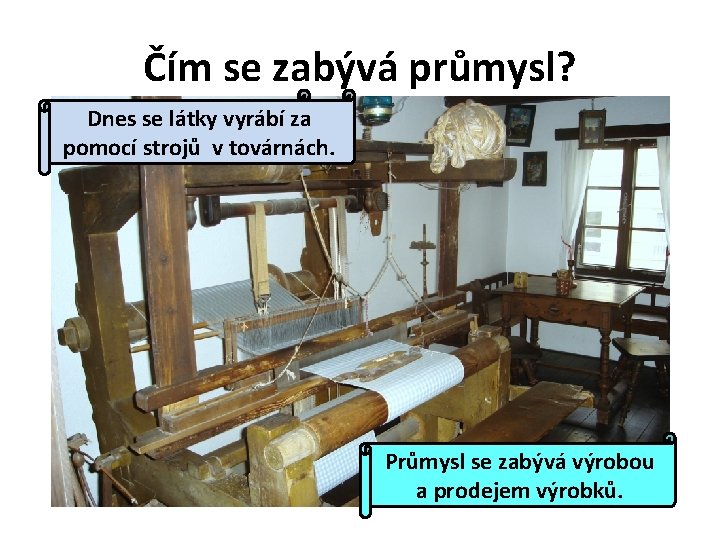 Čím se zabývá průmysl?

Dnes se látky vyrábí za pomocí strojů v továrnách.

Průmysl se zabývá výrobou a prodejem výrobků.